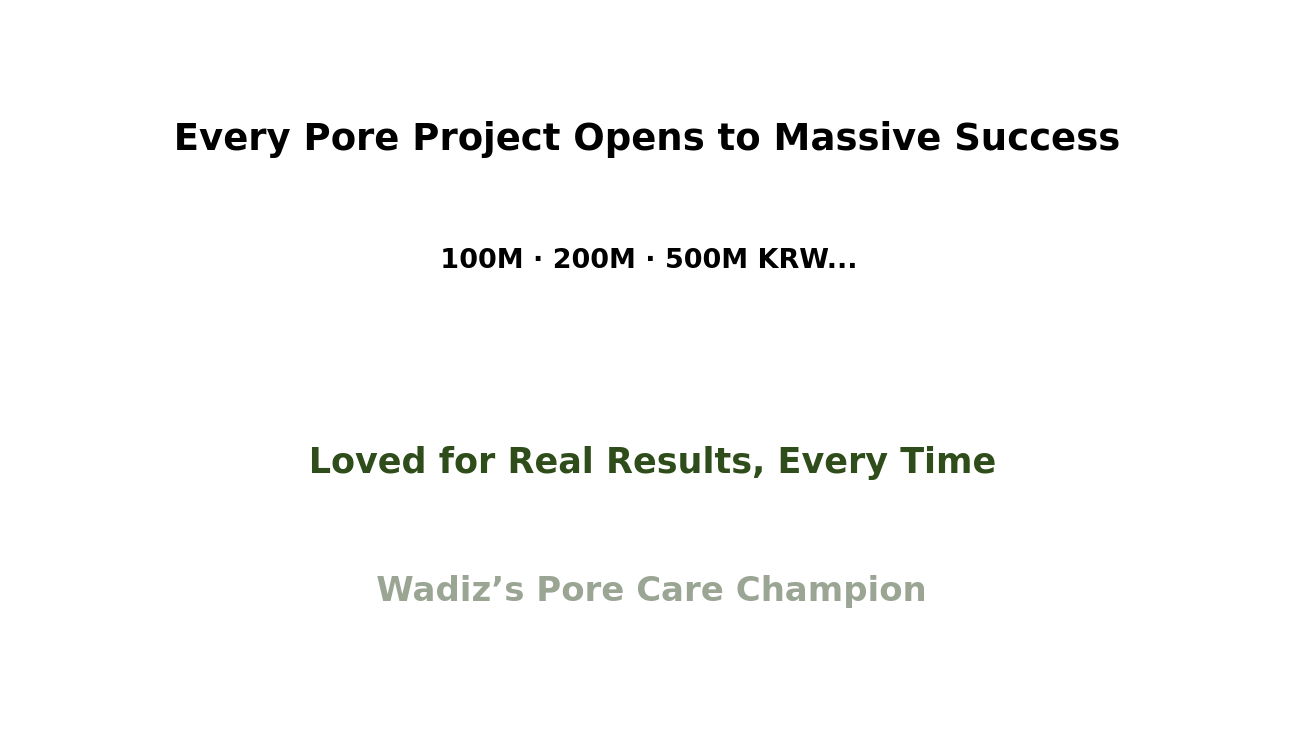 Every Pore Project Opens to Massive Success

100M · 200M · 500M KRW...

Loved for Real Results, Every Time

Wadiz’s Pore Care Champion